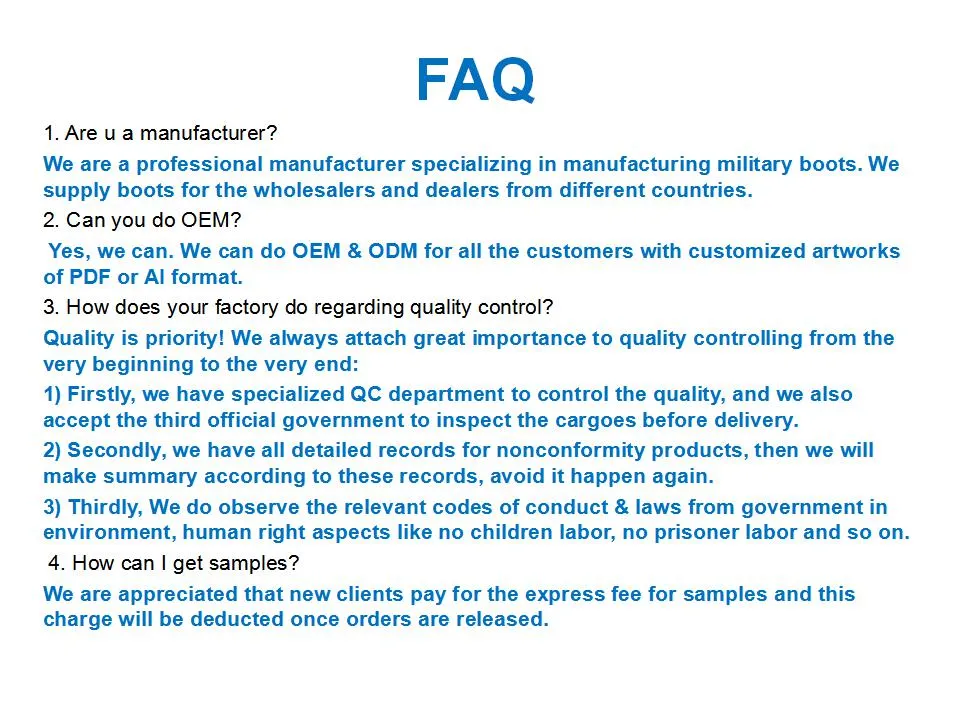 FAQ

1. Are u a manufacturer?

We are a professional manufacturer specializing in manufacturing military boots. We supply boots for the wholesalers and dealers from different countries.

2. Can you do OEM?

Yes, we can. We can do OEM & ODM for all the customers with customized artworks of PDF or AI format.

3. How does your factory do regarding quality control?

Quality is priority! We always attach great importance to quality controlling from the very beginning to the very end:

1) Firstly, we have specialized QC department to control the quality, and we also accept the third official government to inspect the cargoes before delivery.

2) Secondly, we have all detailed records for nonconformity products, then we will make summary according to these records, avoid it happen again.

3) Thirdly, We do observe the relevant codes of conduct & laws from government in environment, human right aspects like no children labor, no prisoner labor and so on.

4. How can I get samples?

We are appreciated that new clients pay for the express fee for samples and this charge will be deducted once orders are released.